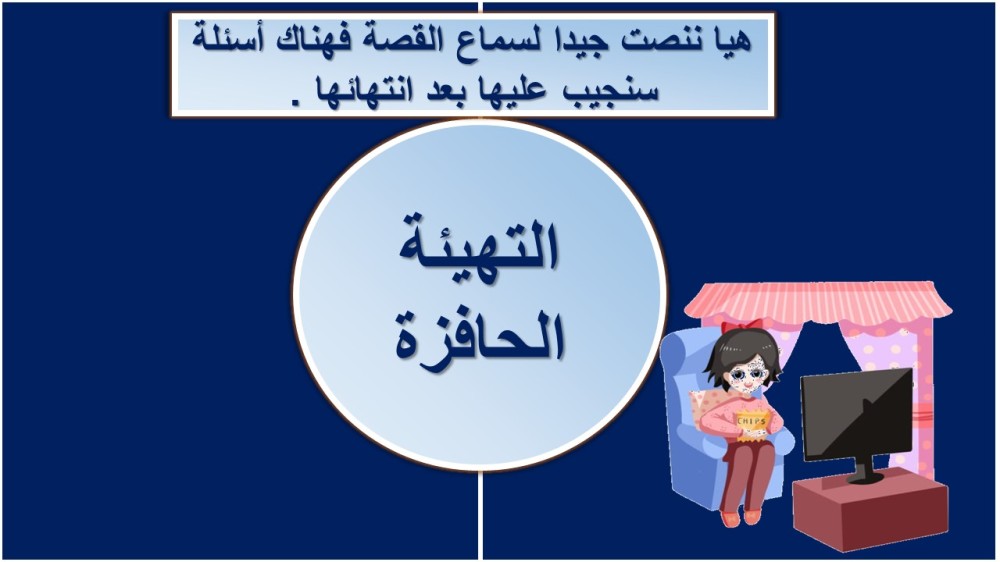 هيا ننصت جيدا لسماع القصة فهناك أسئلة سنجيب عليها بعد انتهائها .

التهيئة
الحافزة

CHIPS